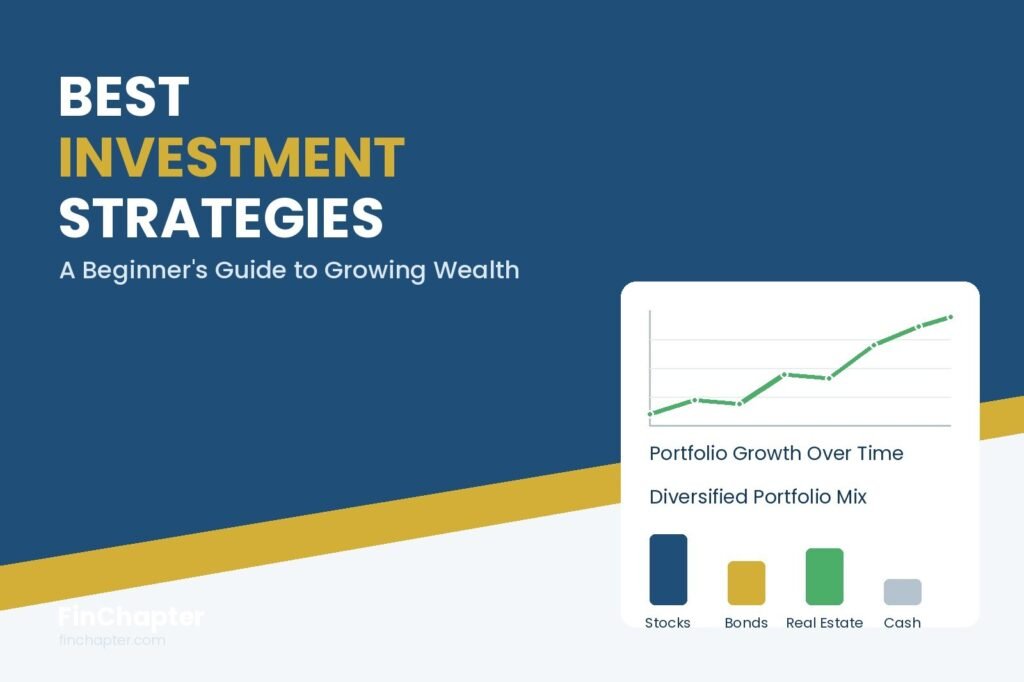 BEST
INVESTMENT
STRATEGIES

A Beginner's Guide to Growing Wealth

Portfolio Growth Over Time

Diversified Portfolio Mix

Stocks Bonds Real Estate Cash

FinChapter
finchapter.com